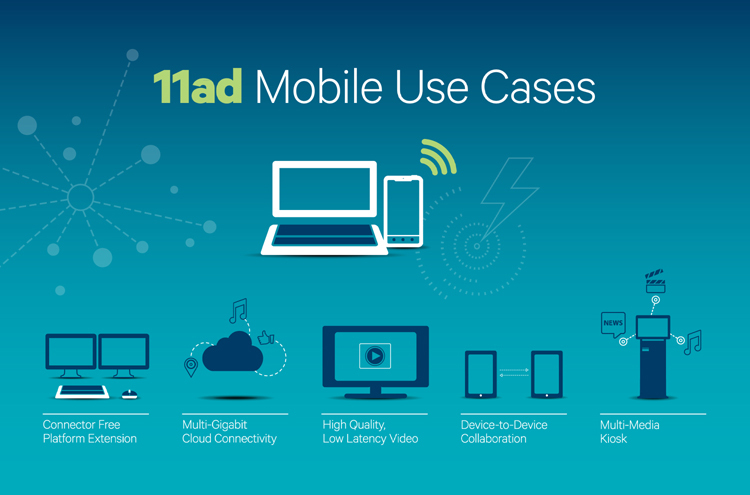 11ad Mobile Use Cases

NEWS

Connector Free Platform Extension

Multi-Gigabit Cloud Connectivity

High Quality, Low Latency Video

Device-to-Device Collaboration

Multi-Media Kiosk